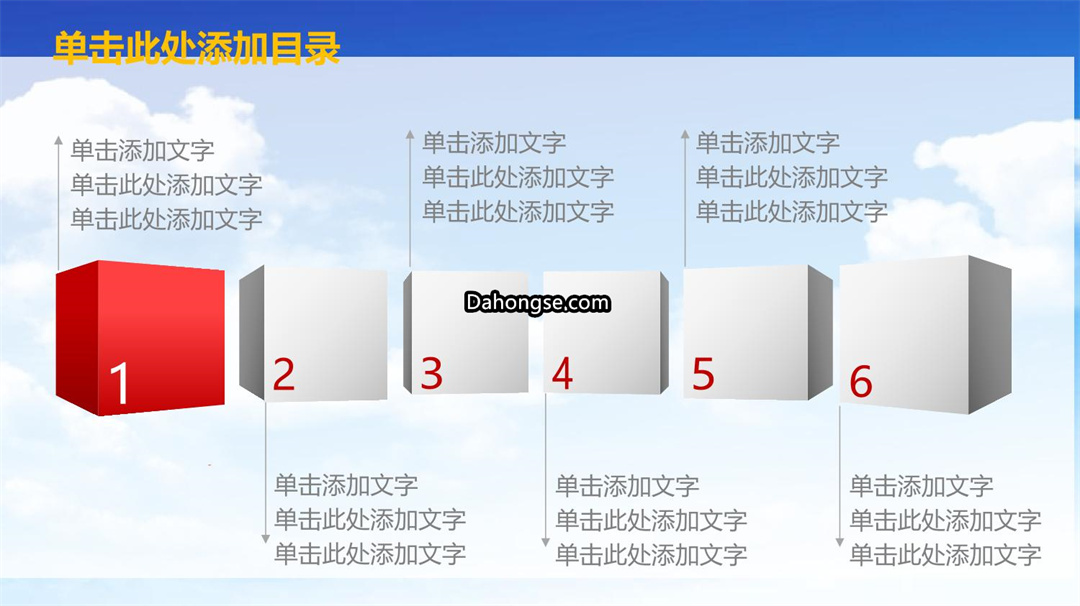 单击此处添加目录

单击添加文字
单击此处添加文字
单击此处添加文字

单击添加文字
单击此处添加文字
单击此处添加文字

单击添加文字
单击此处添加文字
单击此处添加文字

Dahongse.com

1

2

3

4

5

6

单击添加文字
单击此处添加文字
单击此处添加文字

单击添加文字
单击此处添加文字
单击此处添加文字

单击添加文字
单击此处添加文字
单击此处添加文字